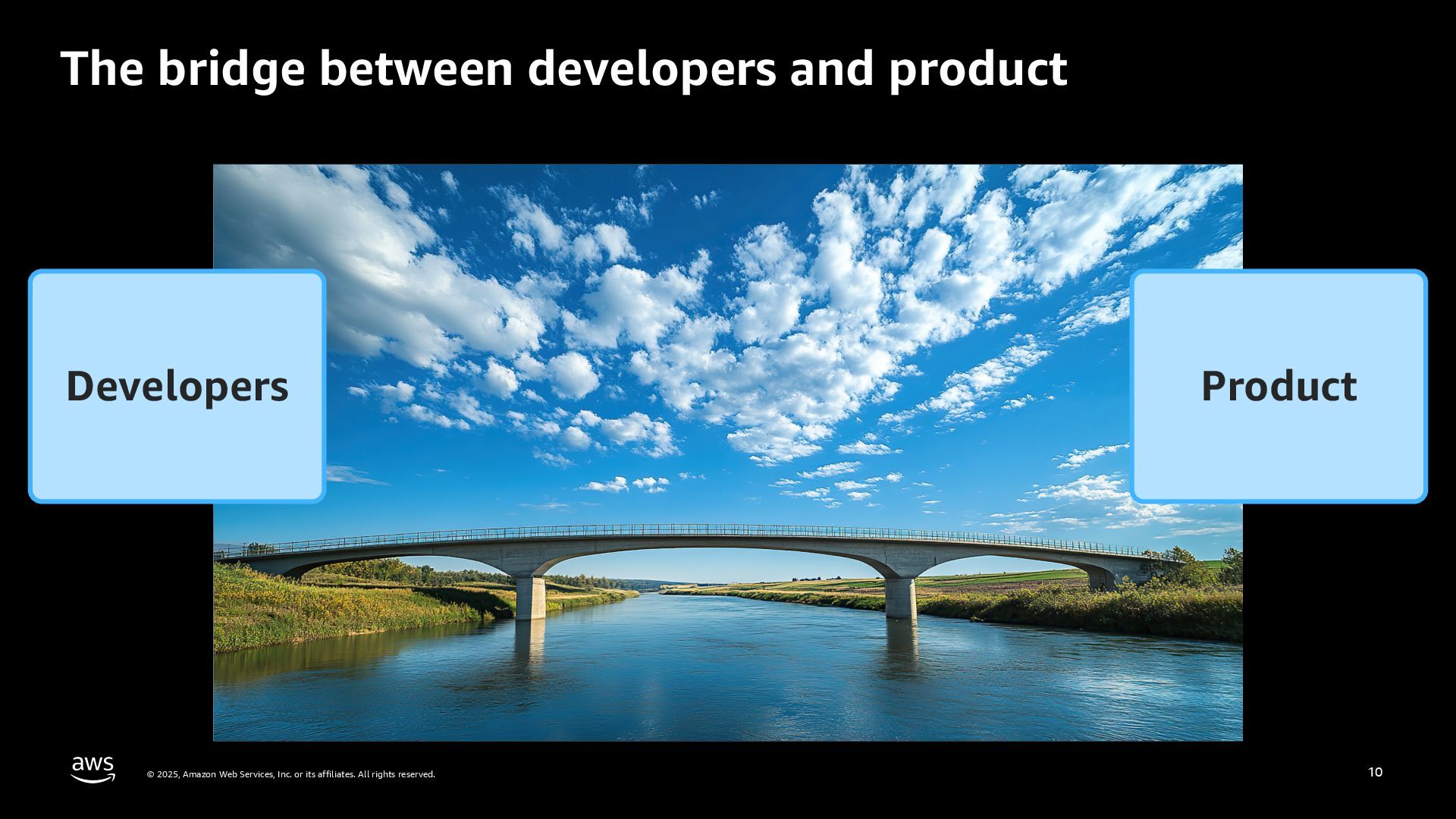 The bridge between developers and product

Developers

Product

aws

© 2025, Amazon Web Services, Inc. or its affiliates. All rights reserved.

10